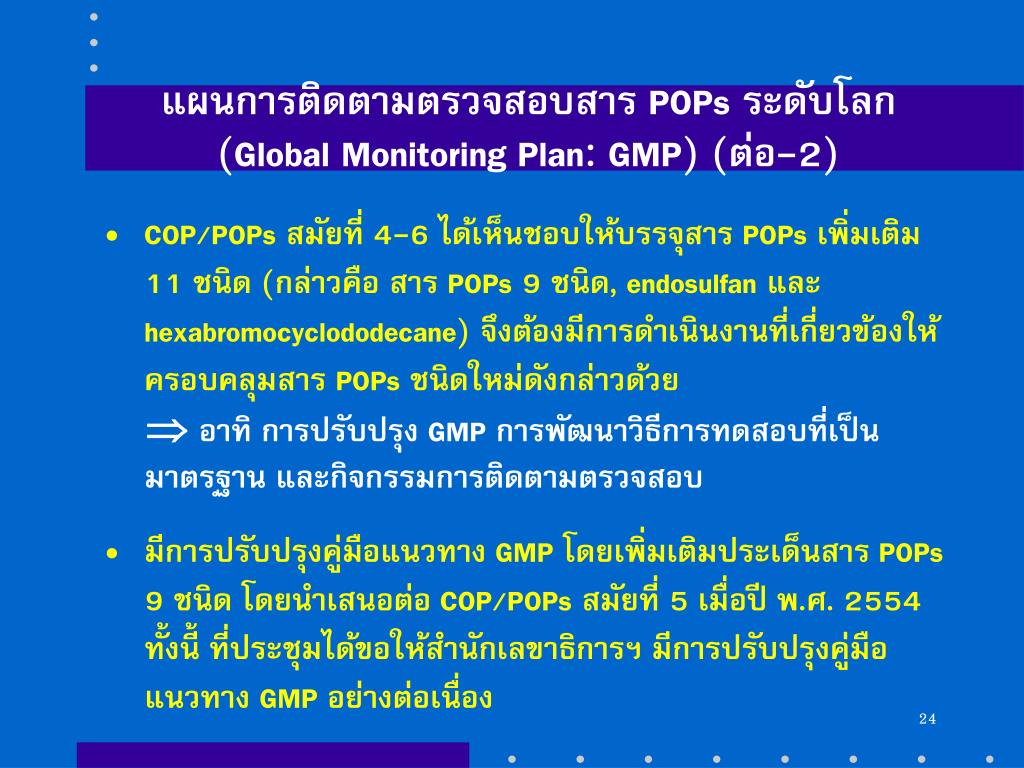 แผนการติดตามตรวจสอบสาร POPs ระดับโลก (Global Monitoring Plan: GMP) (ต่อ-2)

• COP/POPs สมัยที่ 4-6 ได้เห็นชอบให้บรรจุสาร POPs เพิ่มเติม 11 ชนิด (กล่าวคือ สาร POPs 9 ชนิด, endosulfan และ hexabromocyclododecane) จึงต้องมีการดำเนินงานที่เกี่ยวข้องให้ครอบคลุมสาร POPs ชนิดใหม่ดังกล่าวด้วย
$\Rightarrow$ อาทิ การปรับปรุง GMP การพัฒนาวิธีการทดสอบที่เป็นมาตรฐาน และกิจกรรมการติดตามตรวจสอบ

• มีการปรับปรุงคู่มือแนวทาง GMP โดยเพิ่มเติมประเด็นสาร POPs 9 ชนิด โดยนำเสนอต่อ COP/POPs สมัยที่ 5 เมื่อปี พ.ศ. 2554 ทั้งนี้ ที่ประชุมได้ขอให้สำนักเลขาธิการฯ มีการปรับปรุงคู่มือแนวทาง GMP อย่างต่อเนื่อง

24